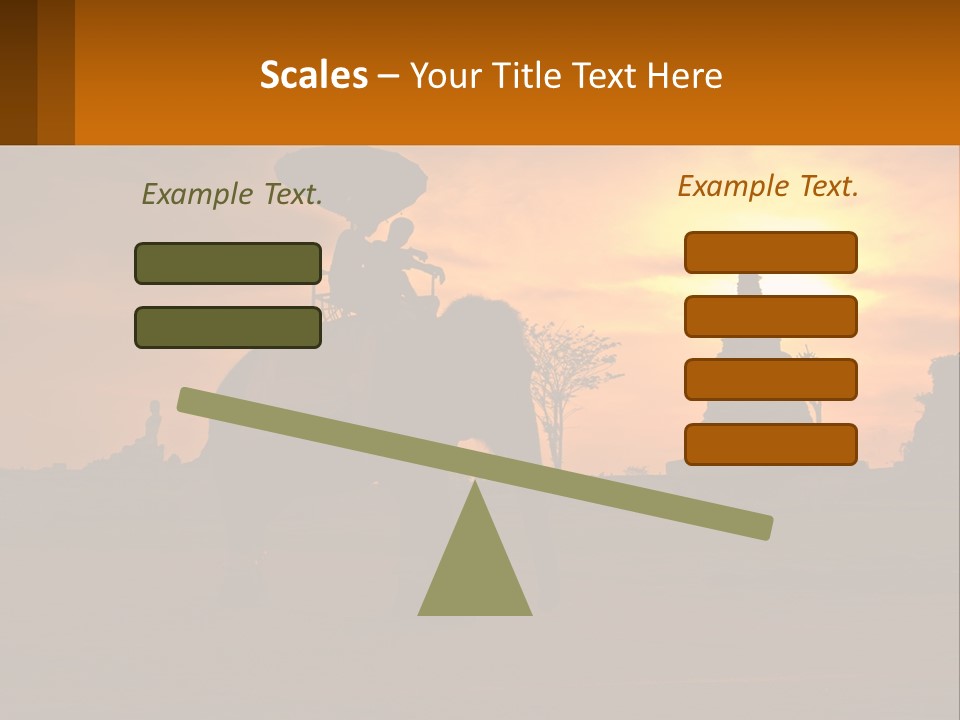 Scales – Your Title Text Here

Example Text.

Example Text.